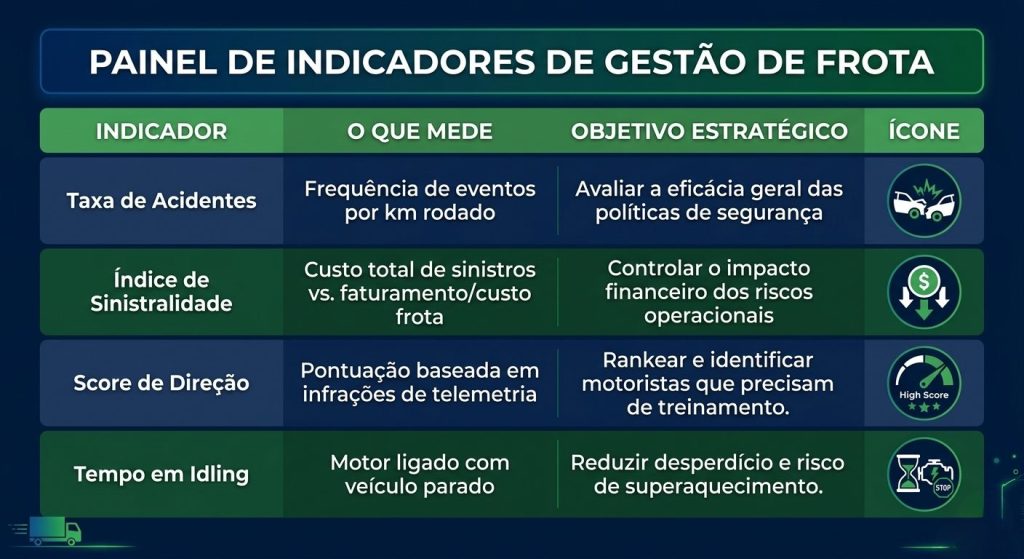 PAINEL DE INDICADORES DE GESTÃO DE FROTA

| INDICADOR | O QUE MEDE | OBJETIVO ESTRATÉGICO | ÍCONE |
|---|---|---|---|
| Taxa de Acidentes | Frequência de eventos por km rodado | Avaliar a eficácia geral das políticas de segurança | |
| Índice de Sinistralidade | Custo total de sinistros vs. faturamento/custo frota | Controlar o impacto financeiro dos riscos operacionais | $ |
| Score de Direção | Pontuação baseada em infrações de telemetria | Rankear e identificar motoristas que precisam de treinamento. | High Score |
| Tempo em Idling | Motor ligado com veículo parado | Reduzir desperdício e risco de superaquecimento. | STOP |